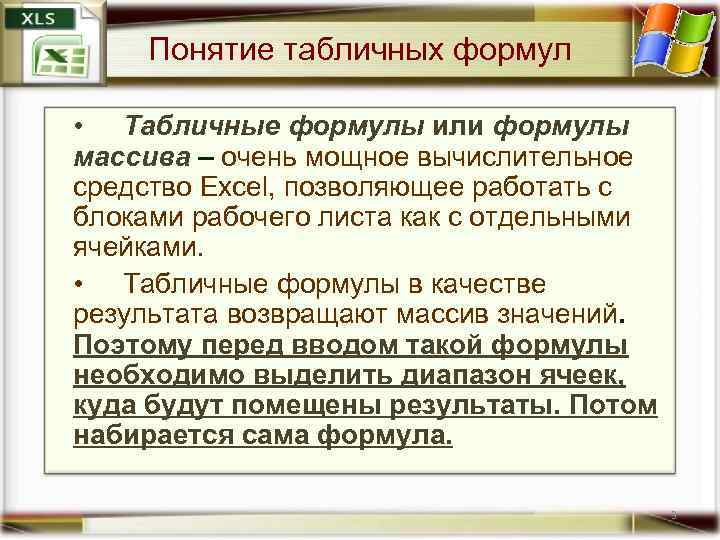 XLS

Понятие табличных формул

• Табличные формулы или формулы массива – очень мощное вычислительное средство Excel, позволяющее работать с блоками рабочего листа как с отдельными ячейками.

• Табличные формулы в качестве результата возвращают массив значений. Поэтому перед вводом такой формулы необходимо выделить диапазон ячеек, куда будут помещены результаты. Потом набирается сама формула.

3